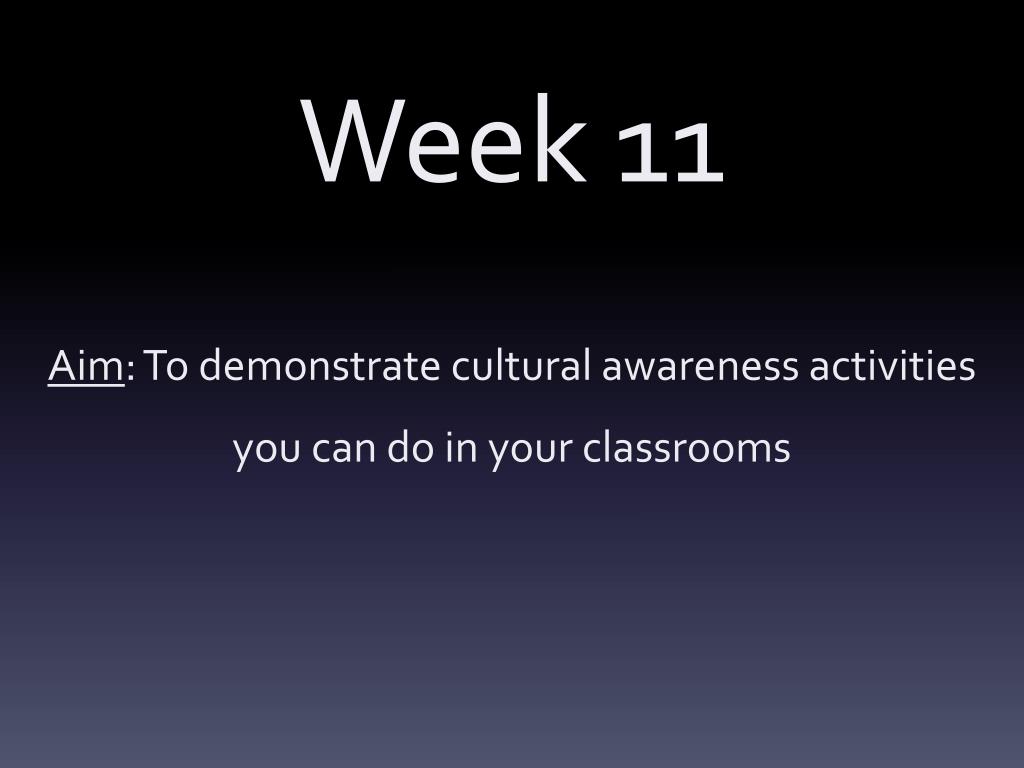 Week 11

Aim: To demonstrate cultural awareness activities you can do in your classrooms